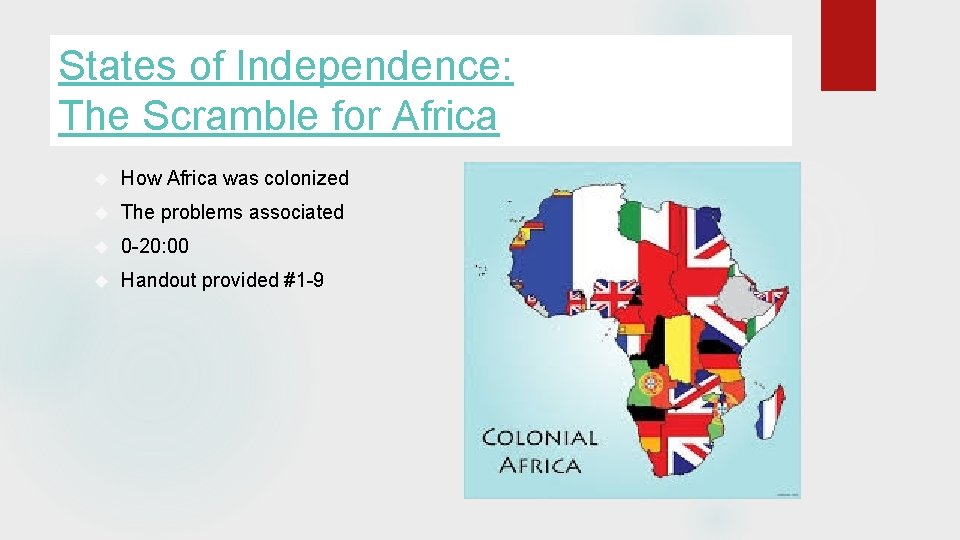 States of Independence:
The Scramble for Africa

How Africa was colonized

The problems associated

0-20:00

Handout provided #1-9

COLONIAL
AFRICA